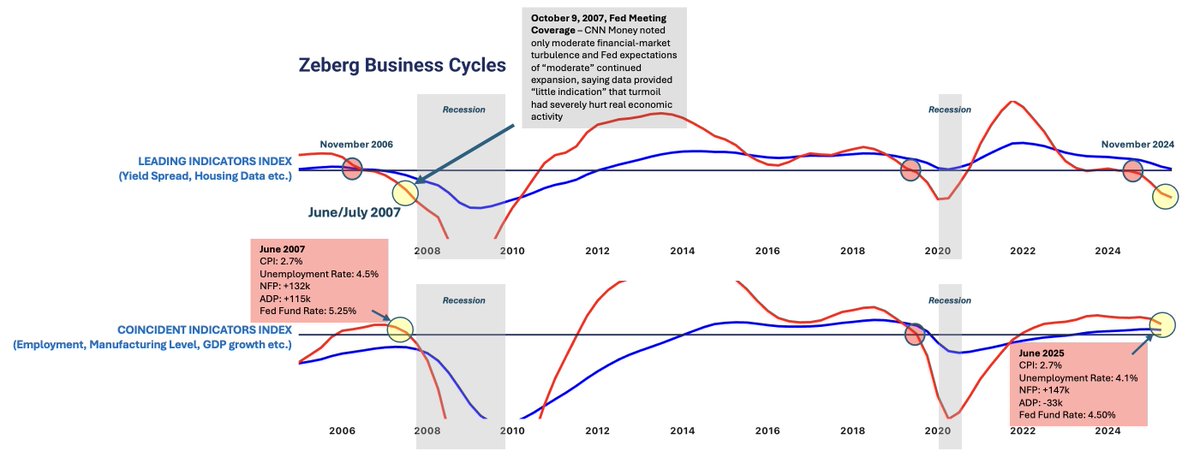 Zeberg Business Cycles

October 9, 2007, Fed Meeting Coverage – CNN Money noted only moderate financial-market turbulence and Fed expectations of "moderate" continued expansion, saying data provided "little indication" that turmoil had severely hurt real economic activity

Recession

Recession

November 2006

November 2024

LEADING INDICATORS INDEX
(Yield Spread, Housing Data etc.)

June/July 2007

2008 2010 2012 2014 2016 2018 2020 2022 2024

June 2007
CPI: 2.7%
Unemployment Rate: 4.5%
NFP: +132k
ADP: +115k
Fed Fund Rate: 5.25%

Recession

Recession

COINCIDENT INDICATORS INDEX
(Employment, Manufacturing Level, GDP growth etc.)

June 2025
CPI: 2.7%
Unemployment Rate: 4.1%
NFP: +147k
ADP: -33k
Fed Fund Rate: 4.50%

2006 2008 2010 2012 2014 2016 2018 2020 2022 2024